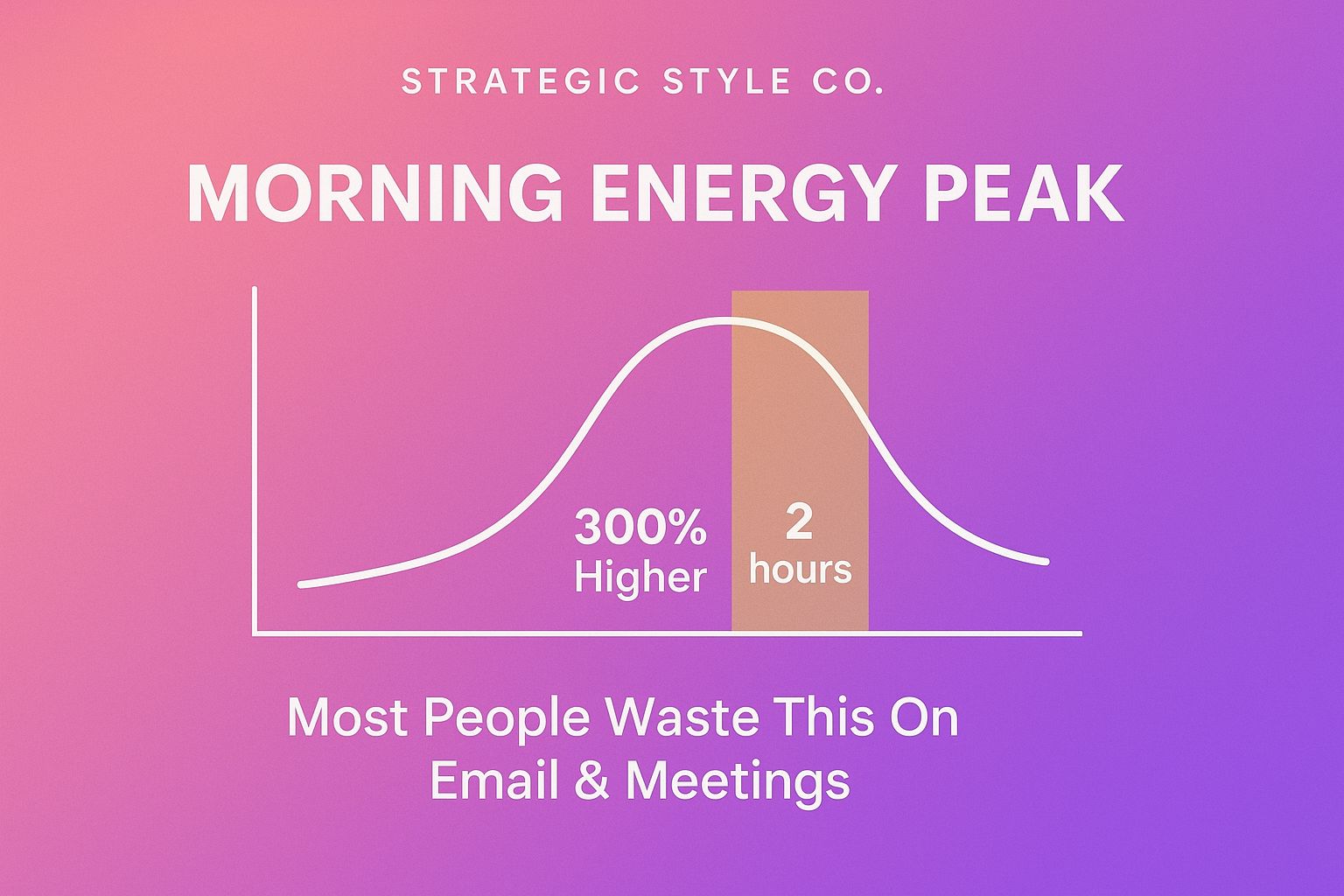 STRATEGIC STYLE CO.

MORNING ENERGY PEAK

300%
Higher

2
hours

Most People Waste This On
Email & Meetings